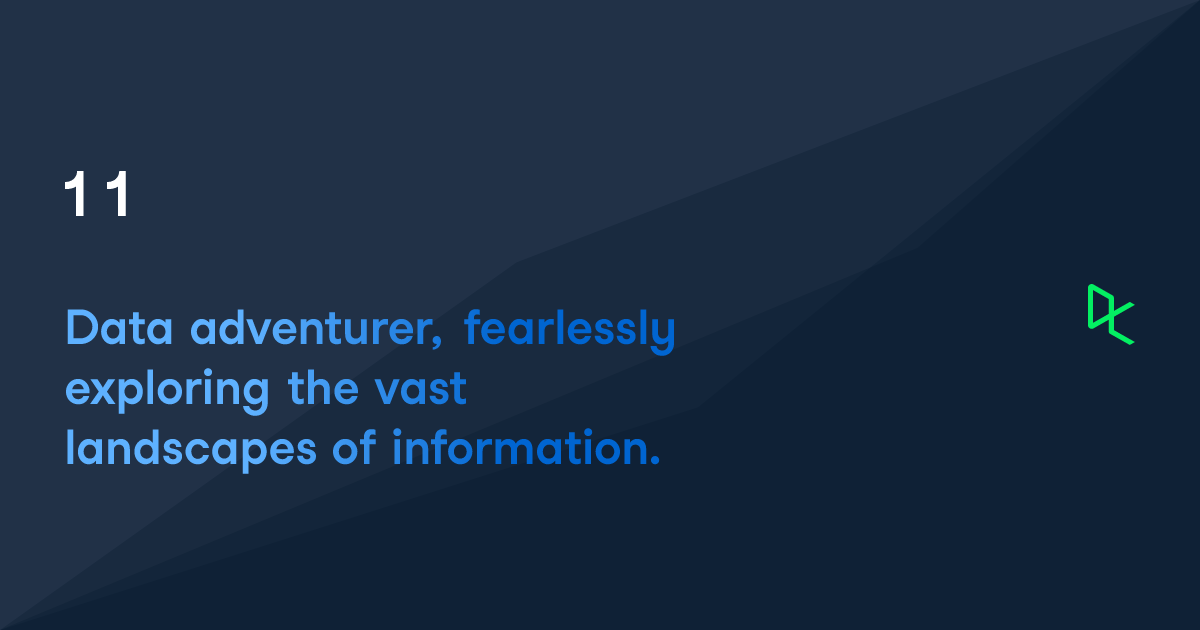 11

Data adventurer, fearlessly exploring the vast landscapes of information.